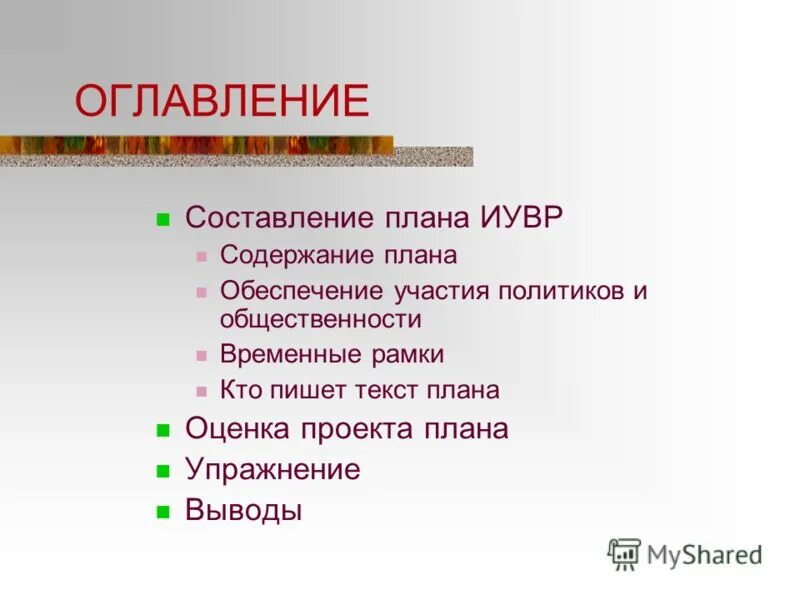 ОГЛАВЛЕНИЕ

- Составление плана ИУВР
  - Содержание плана
  - Обеспечение участия политиков и общественности
  - Временные рамки
  - Кто пишет текст плана
- Оценка проекта плана
- Упражнение
- Выводы

MyShared